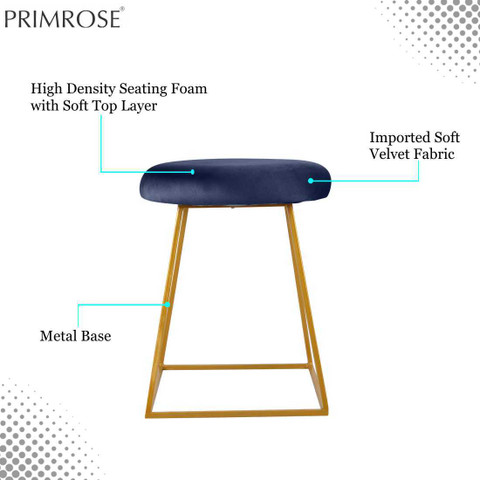 PRIMROSE®

High Density Seating Foam with Soft Top Layer

Imported Soft Velvet Fabric

Metal Base